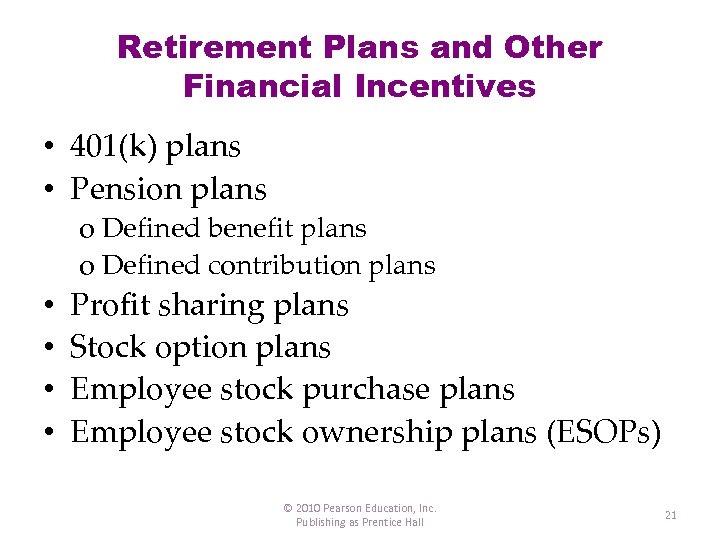 Retirement Plans and Other Financial Incentives

• 401(k) plans
• Pension plans
o Defined benefit plans
o Defined contribution plans
• Profit sharing plans
• Stock option plans
• Employee stock purchase plans
• Employee stock ownership plans (ESOPs)

© 2010 Pearson Education, Inc.
Publishing as Prentice Hall

21